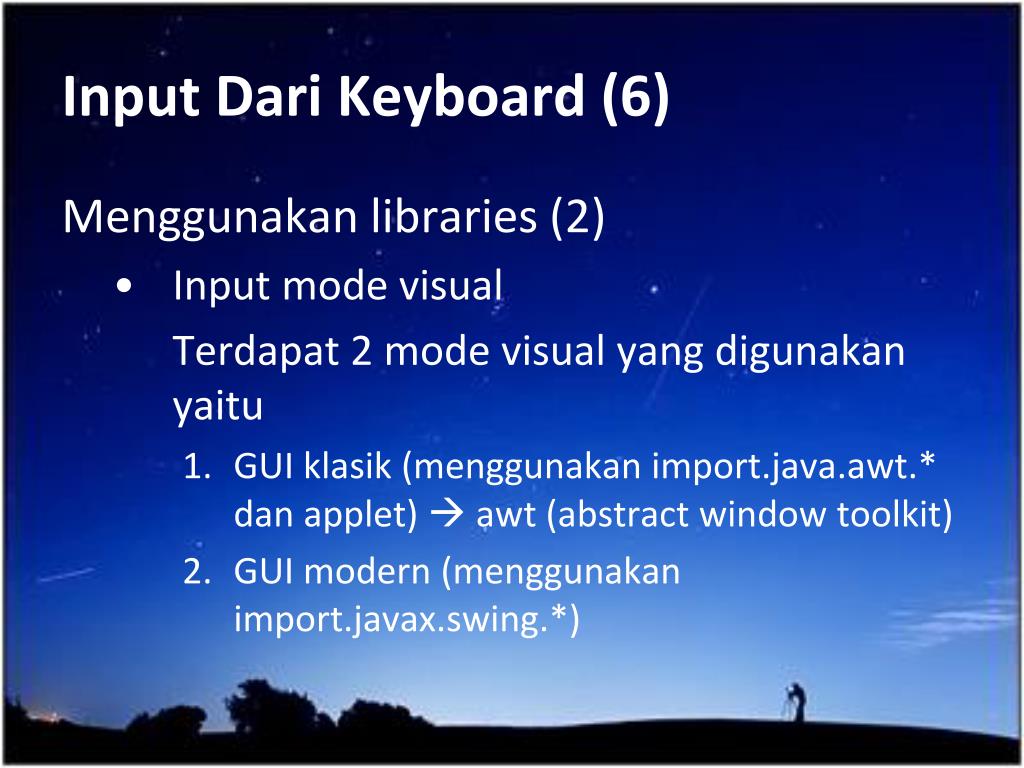 Input Dari Keyboard (6)

Menggunakan libraries (2)

• Input mode visual

Terdapat 2 mode visual yang digunakan yaitu

1. GUI klasik (menggunakan import.java.awt.* dan applet) → awt (abstract window toolkit)
2. GUI modern (menggunakan import.javax.swing.*)